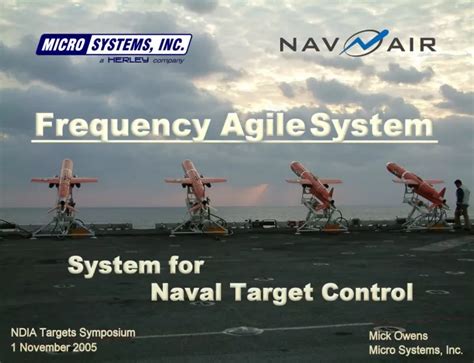 MICRO SYSTEMS, INC.
a HERLEY company

NAVAIR

Frequency Agile System

System for
Naval Target Control

NDIA Targets Symposium
1 November 2005

Mick Owens
Micro Systems, Inc.